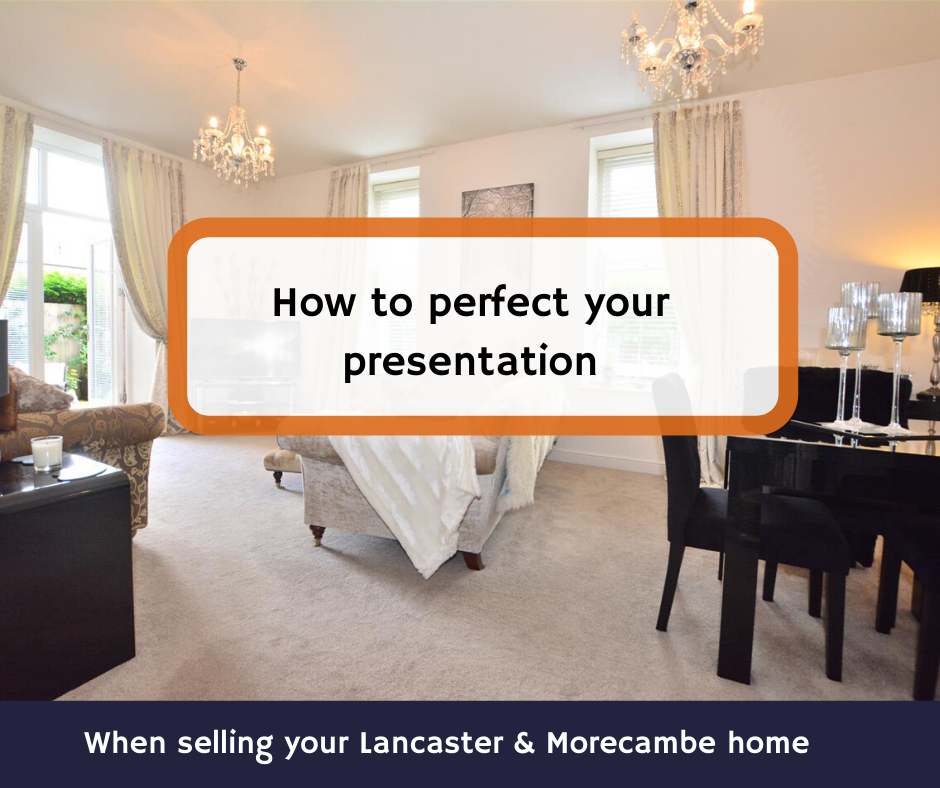 How to perfect your presentation

When selling your Lancaster & Morecambe home